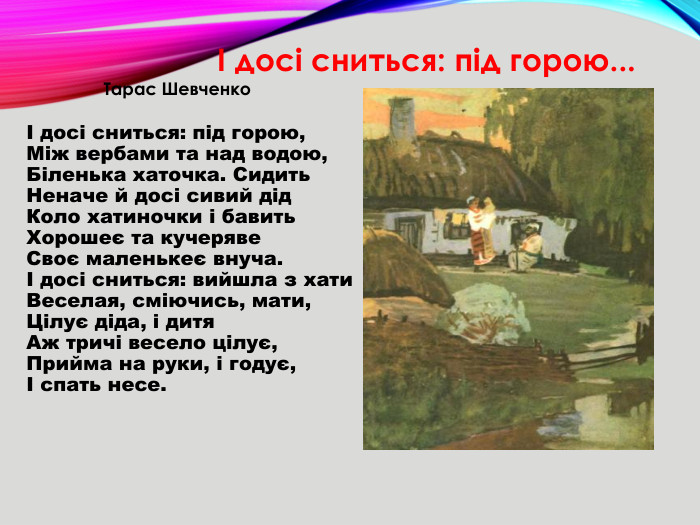 І досі сниться: під горою...

Тарас Шевченко

І досі сниться: під горою,
Між вербами та над водою,
Біленька хаточка. Сидить
Неначе й досі сивий дід
Коло хатиночки і бавить
Хорошеє та кучеряве
Своє маленькеє внуча.
І досі сниться: вийшла з хати
Веселая, сміючись, мати,
Цілує діда, і дитя
Аж тричі весело цілує,
Прийма на руки, і годує,
І спать несе.